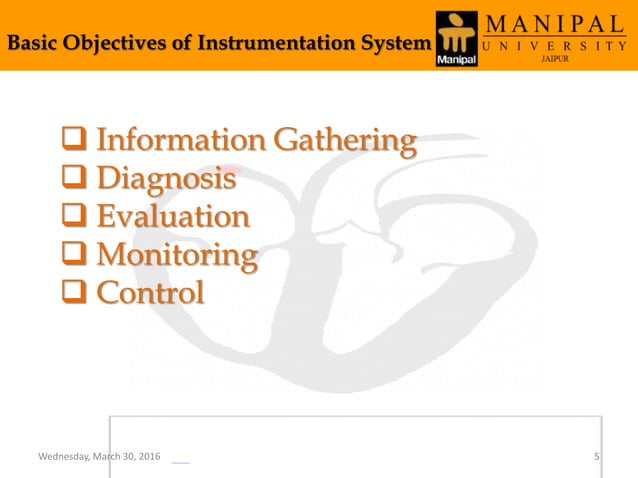 Basic Objectives of Instrumentation System

Manipal

MANIPAL
UNIVERSITY
JAIPUR

❑ Information Gathering
❑ Diagnosis
❑ Evaluation
❑ Monitoring
❑ Control

Wednesday, March 30, 2016

5